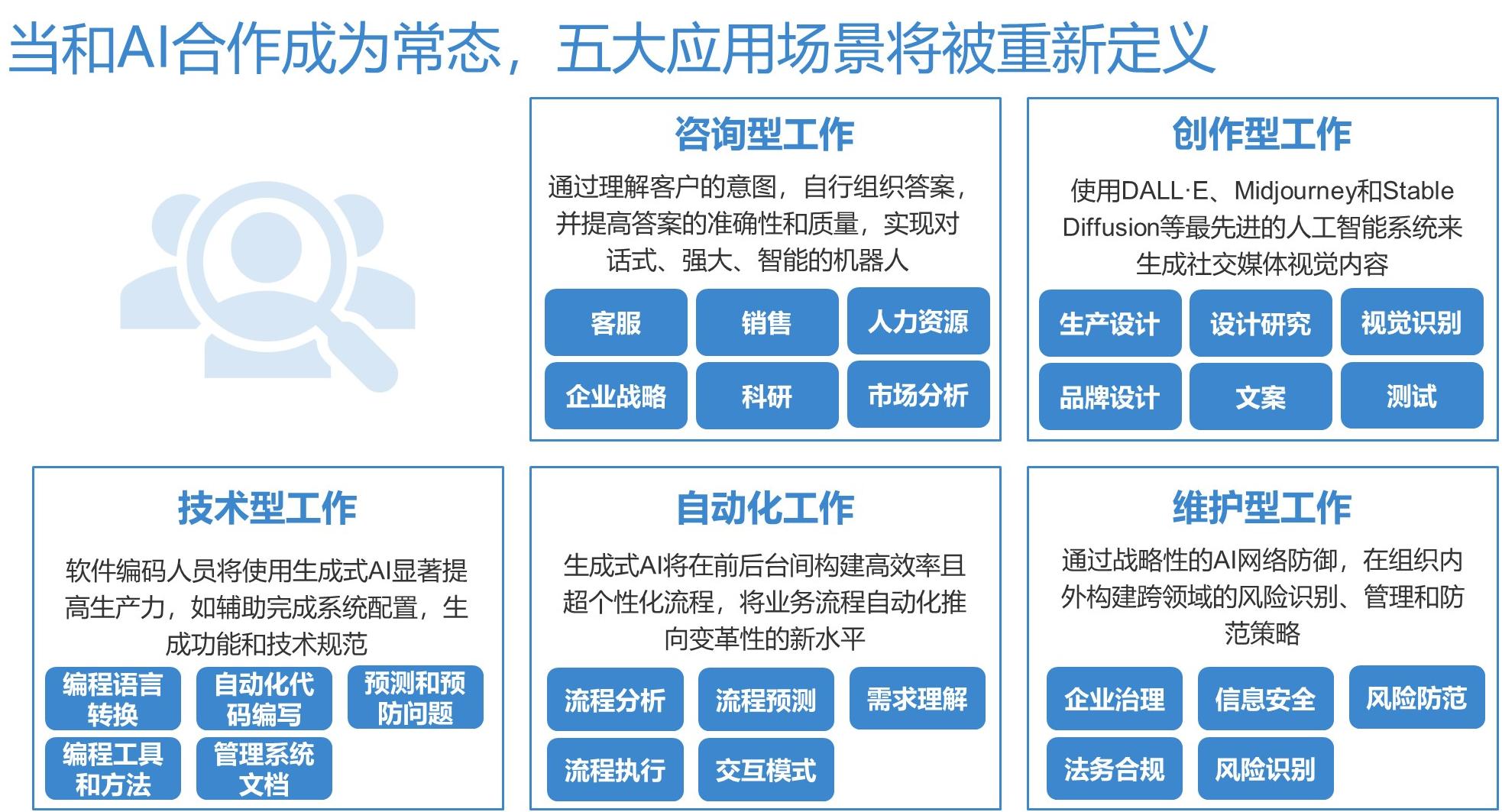 当和AI合作成为常态，五大应用场景将被重新定义

咨询型工作

通过理解客户的意图，自行组织答案，并提高答案的准确性和质量，实现对话式、强大、智能的机器人

客服 销售 人力资源
企业战略 科研 市场分析

创作型工作

使用DALL·E、Midjourney和Stable Diffusion等最先进的人工智能系统来生成社交媒体视觉内容

生产设计 设计研究 视觉识别
品牌设计 文案 测试

技术型工作

软件编码人员将使用生成式AI显著提高生产力，如辅助完成系统配置，生成功能和技术规范

编程语言转换 自动化代码编写 预测和预防问题
编程工具和方法 管理系统文档

自动化工作

生成式AI将在前后台间构建高效率且超个性化流程，将业务流程自动化推向变革性的新水平

流程分析 流程预测 需求理解
流程执行 交互模式

维护型工作

通过战略性的AI网络防御，在组织内外构建跨领域的风险识别、管理和防范策略

企业治理 信息安全 风险防范
法务合规 风险识别